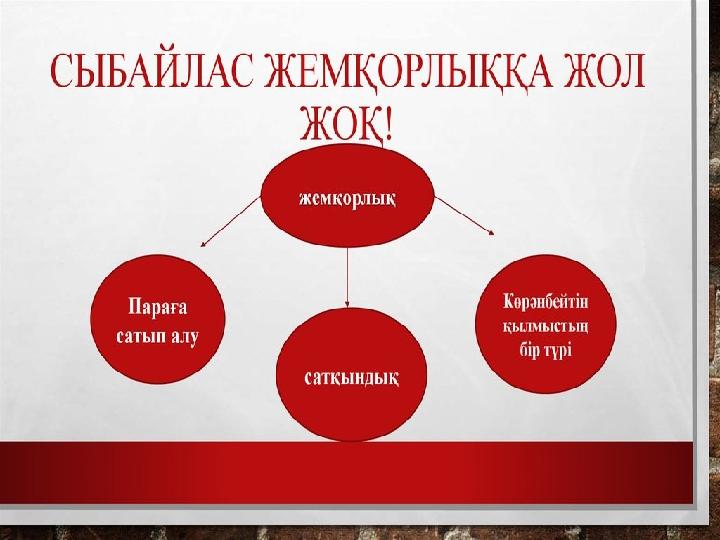 СЫБАЙЛАС ЖЕМҚОРЛЫҚҚА ЖОЛ ЖОҚ!

жемқорлық

Параға сатып алу

сатқындық

Көрәнбейтін қылмыстың бір түрі